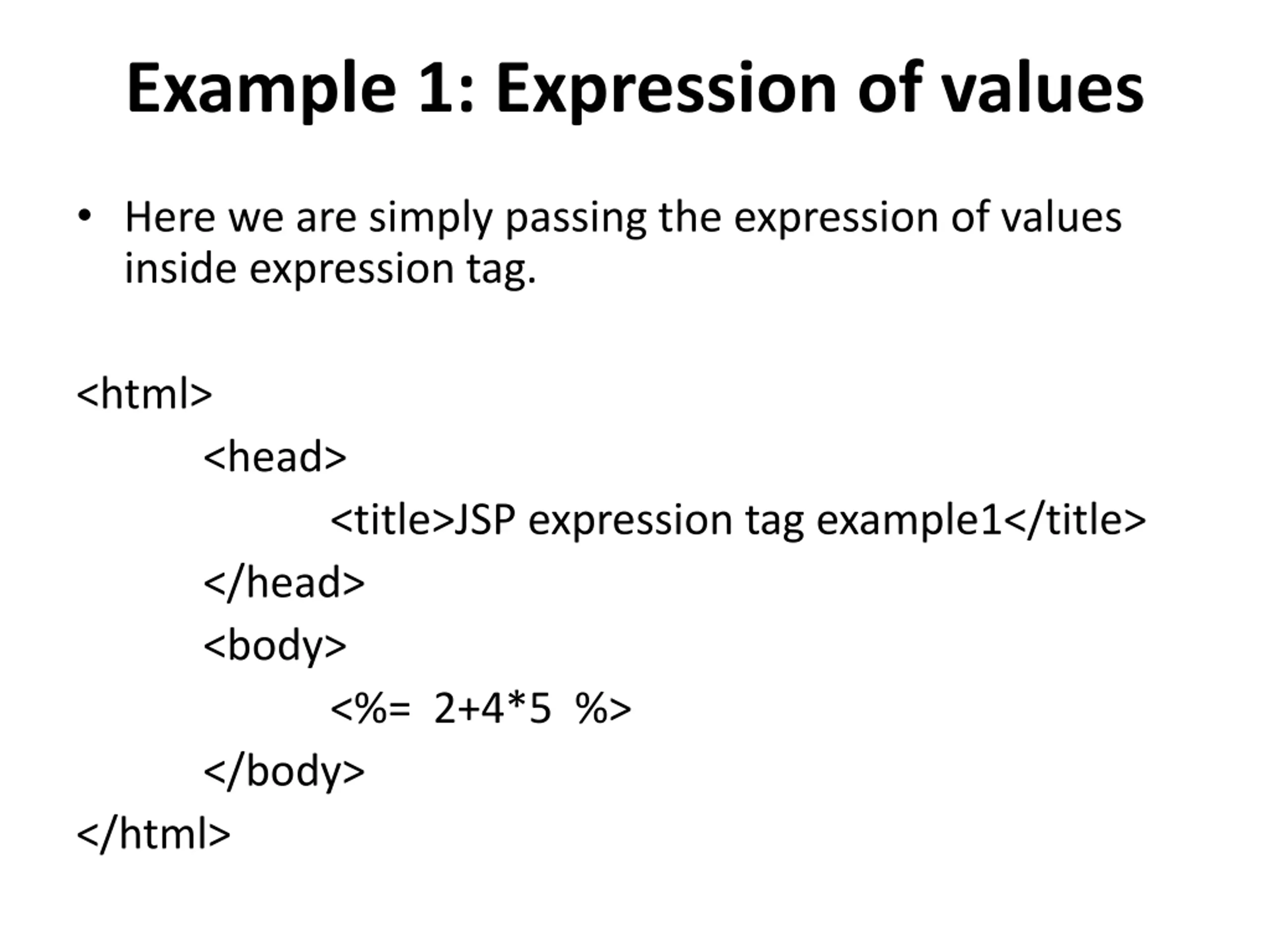 Example 1: Expression of values

• Here we are simply passing the expression of values inside expression tag.

<html>
<head>
<title>JSP expression tag example1</title>
</head>
<body>
<%=  2+4*5  %>
</body>
</html>